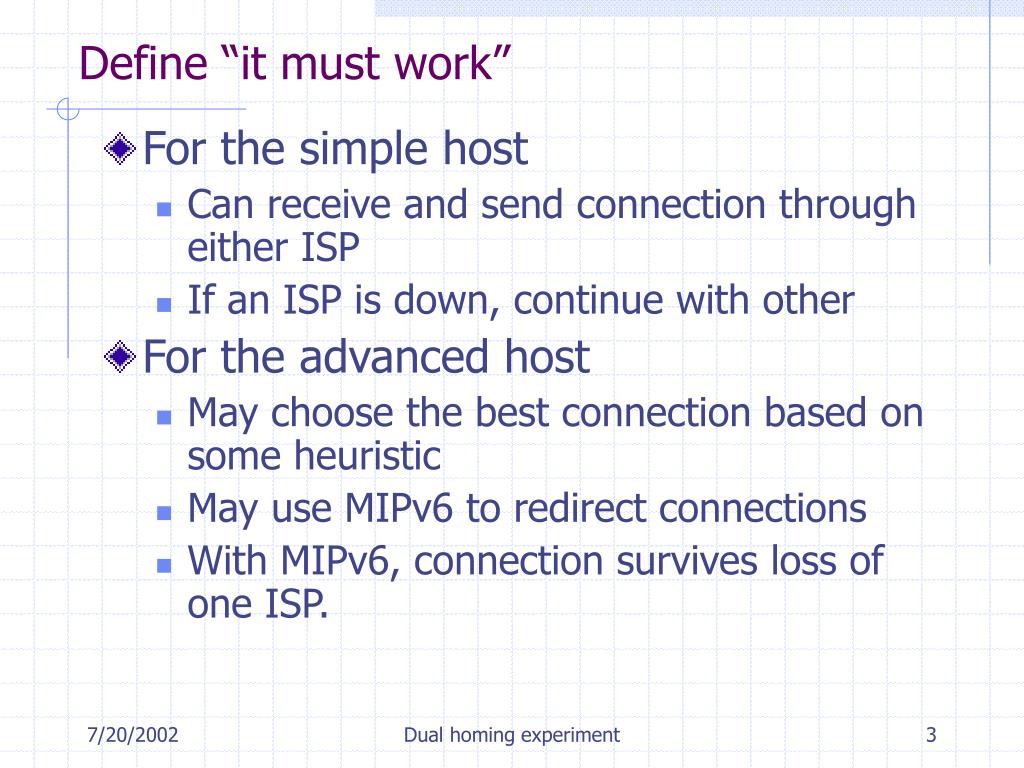 Define “it must work”

For the simple host

Can receive and send connection through either ISP

If an ISP is down, continue with other

For the advanced host

May choose the best connection based on some heuristic

May use MIPv6 to redirect connections

With MIPv6, connection survives loss of one ISP.

7/20/2002

Dual homing experiment

3